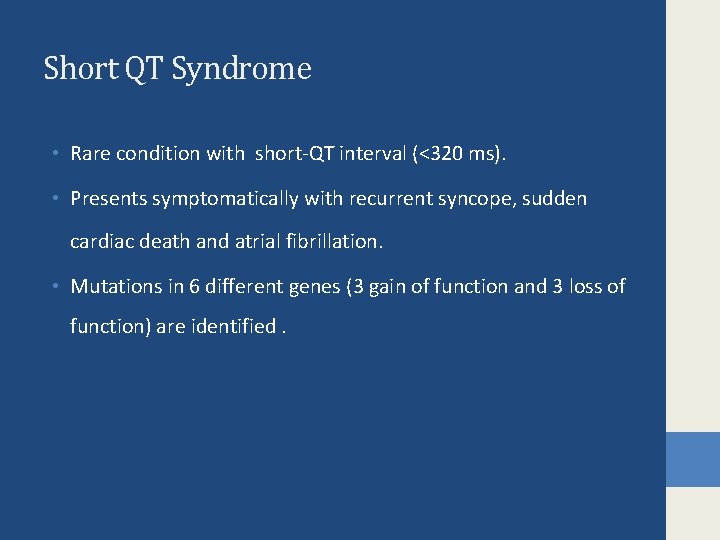 Short QT Syndrome

• Rare condition with short-QT interval (<320 ms).

• Presents symptomatically with recurrent syncope, sudden cardiac death and atrial fibrillation.

• Mutations in 6 different genes (3 gain of function and 3 loss of function) are identified .